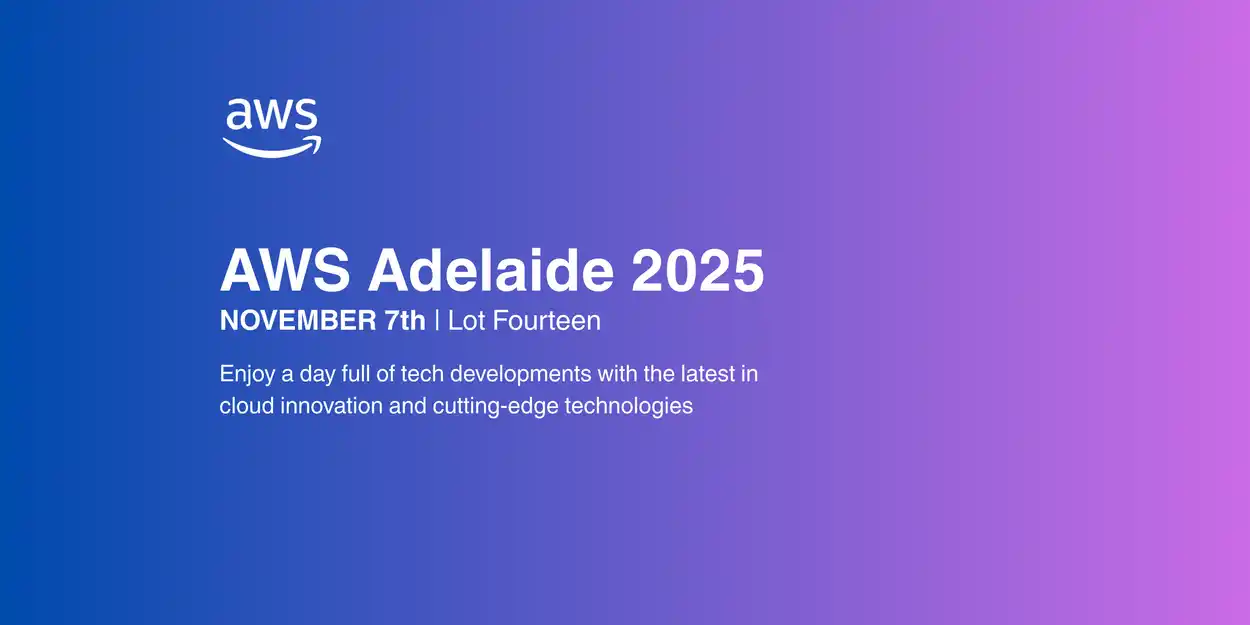 aws

AWS Adelaide 2025

NOVEMBER 7th | Lot Fourteen

Enjoy a day full of tech developments with the latest in cloud innovation and cutting-edge technologies